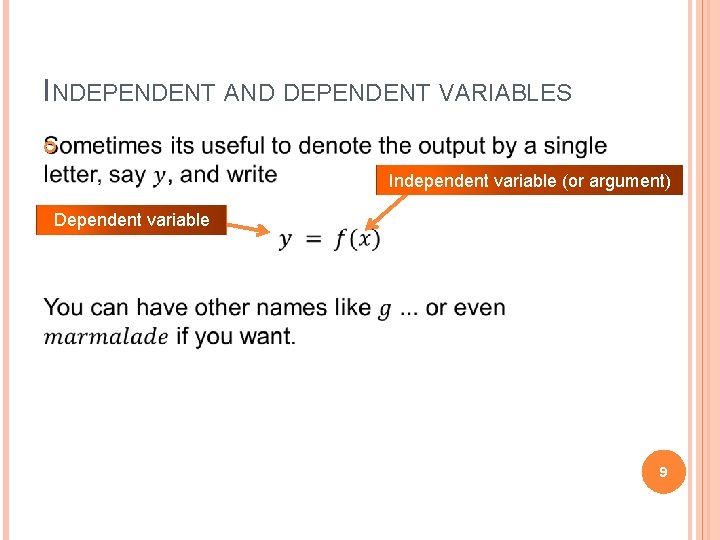 INDEPENDENT AND DEPENDENT VARIABLES

Sometimes its useful to denote the output by a single letter, say $y$, and write

Independent variable (or argument)

Dependent variable

$y = f(x)$

You can have other names like $g$ ... or even $marmalade$ if you want.

9